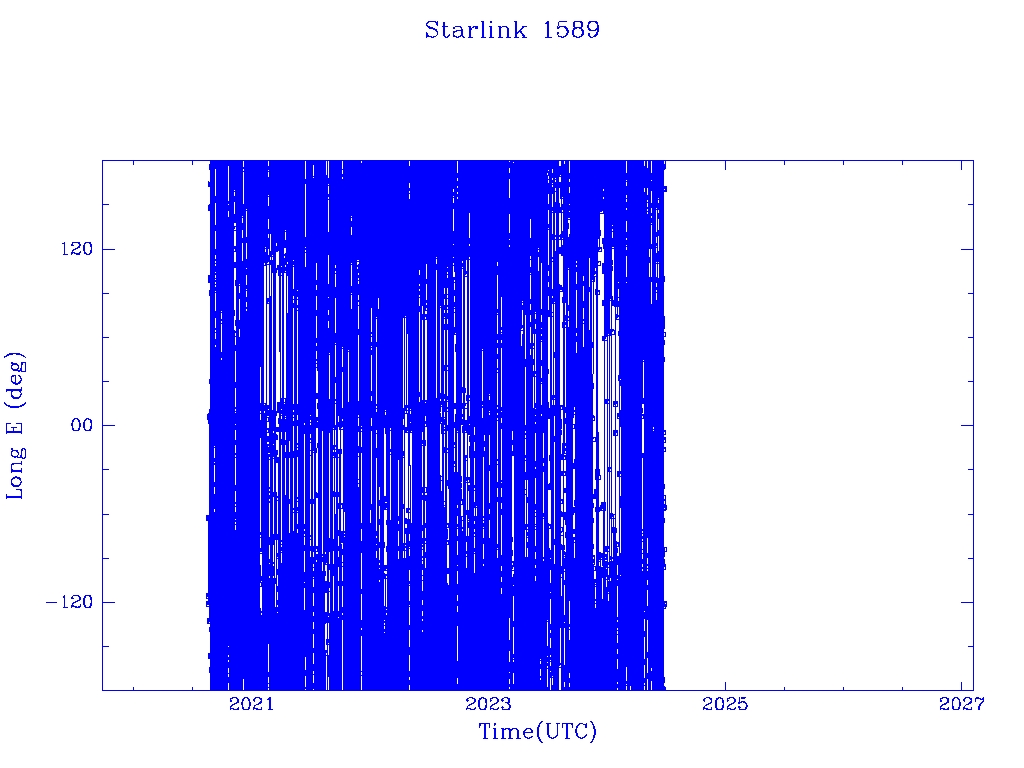 Starlink 1589

Long E (deg)

120

00

−120

2021

2023

2025

2027

Time(UTC)